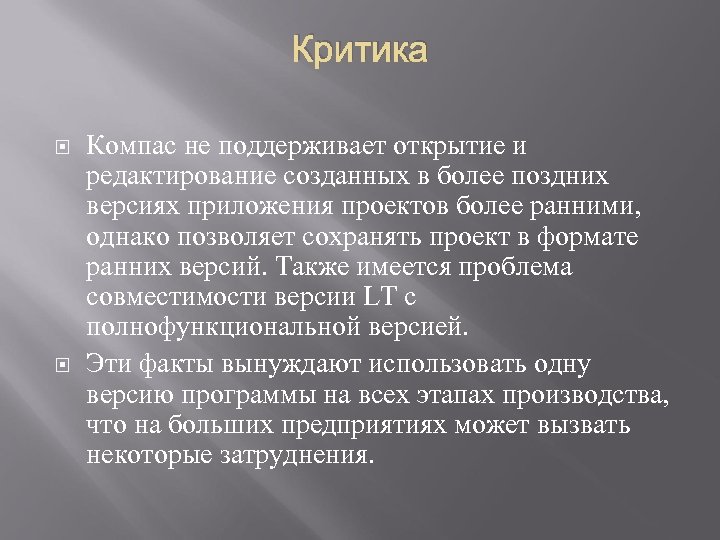 Критика

Компас не поддерживает открытие и редактирование созданных в более поздних версиях приложения проектов более ранними, однако позволяет сохранять проект в формате ранних версий. Также имеется проблема совместимости версии LT с полнофункциональной версией.

Эти факты вынуждают использовать одну версию программы на всех этапах производства, что на больших предприятиях может вызвать некоторые затруднения.